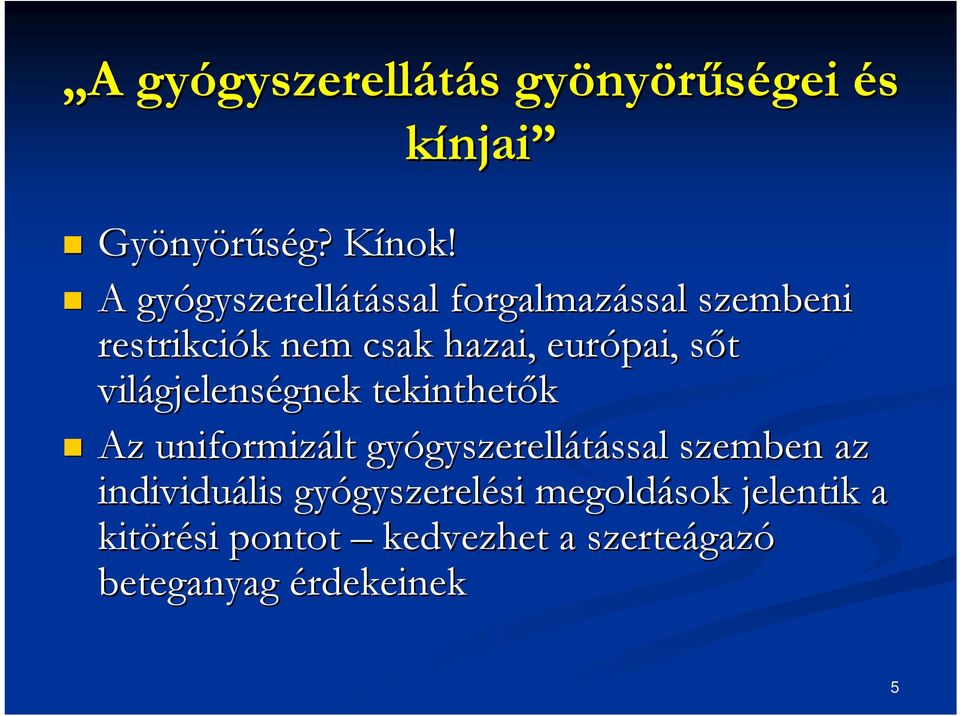 „A gyógyszerellátás gyönyörűségei és kínjai”

Gyönyörűség? Kínok!

A gyógyszerellátással forgalmazással szembeni restrikciók nem csak hazai, európai, sőt világjelenségnek tekinthetők

Az uniformizált gyógyszerellátással szemben az individuális gyógyszerelési megoldások jelentik a kitörési pontot – kedvezhet a szerteágazó beteganyag érdekeinek

5